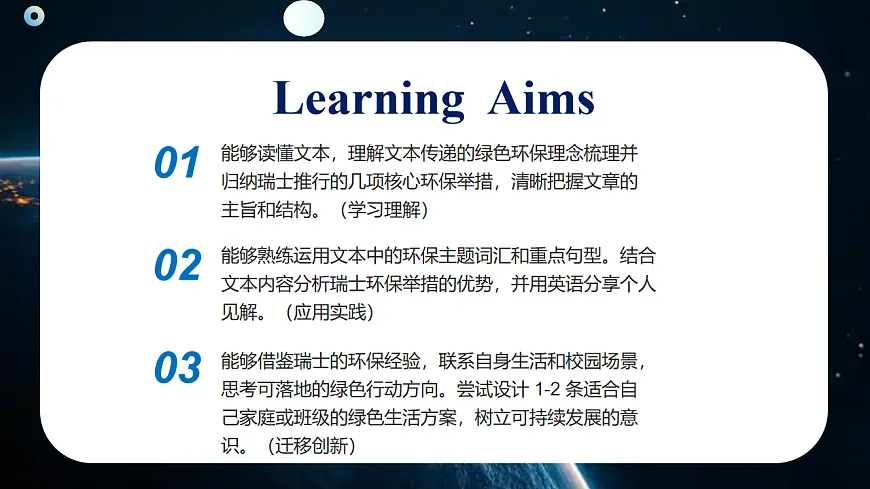 Learning Aims

01 能够读懂文本，理解文本传递的绿色环保理念梳理并归纳瑞士推行的几项核心环保举措，清晰把握文章的主旨和结构。（学习理解）

02 能够熟练运用文本中的环保主题词汇和重点句型。结合文本内容分析瑞士环保举措的优势，并用英语分享个人见解。（应用实践）

03 能够借鉴瑞士的环保经验，联系自身生活和校园场景，思考可落地的绿色行动方向。尝试设计 1-2 条适合自己家庭或班级的绿色生活方案，树立可持续发展的意识。（迁移创新）